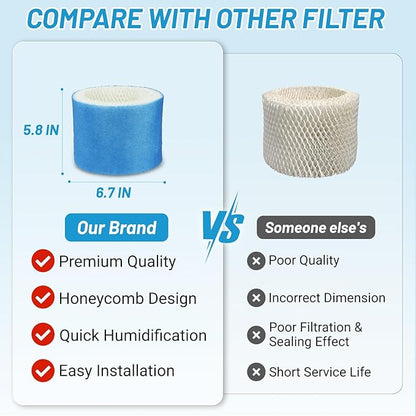 COMPARE WITH OTHER FILTER

5.8 IN

6.7 IN

Our Brand

Premium Quality

Honeycomb Design

Quick Humidification

Easy Installation

VS

Someone else's

Poor Quality

Incorrect Dimension

Poor Filtration & Sealing Effect

Short Service Life